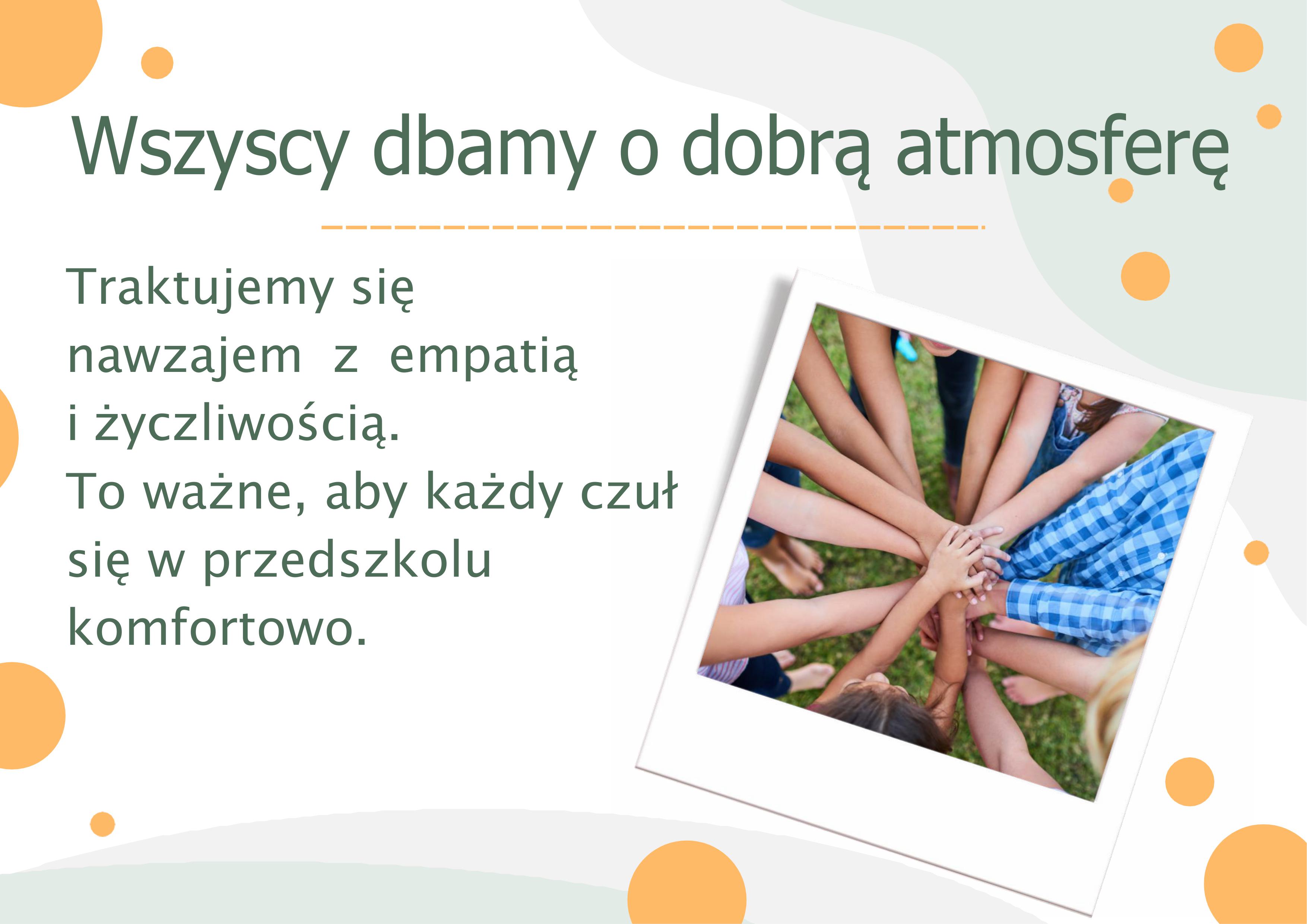 Wszyscy dbamy o dobrą atmosferę

Traktujemy się nawzajem z empatią i życzliwością.
To ważne, aby każdy czuł się w przedszkolu komfortowo.